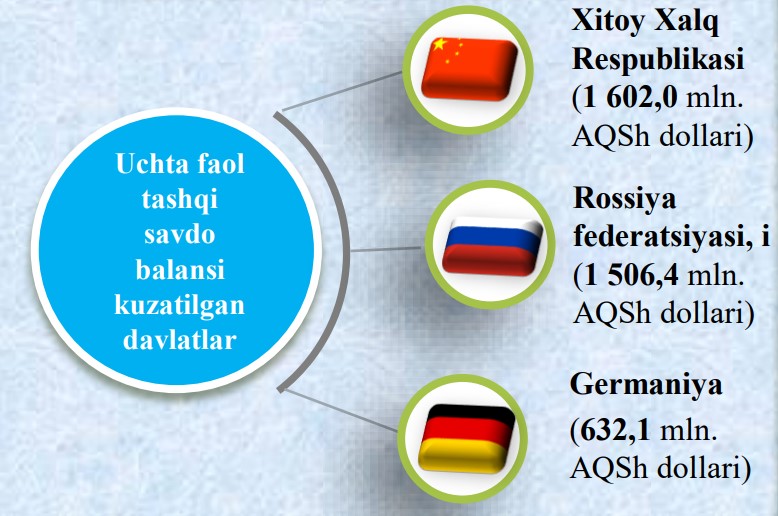 Uchta faol tashqi savdo balansi kuzatilgan davlatlar

Xitoy Xalq Respublikasi (1 602,0 mln. AQSh dollari)

Rossiya federatsiyasi, i (1 506,4 mln. AQSh dollari)

Germaniya (632,1 mln. AQSh dollari)